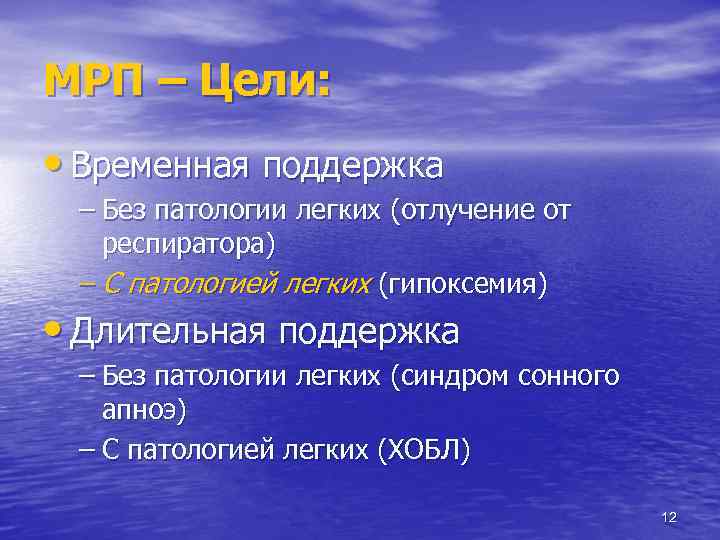 МРП – Цели:

• Временная поддержка
– Без патологии легких (отлучение от респиратора)
– С патологией легких (гипоксемия)

• Длительная поддержка
– Без патологии легких (синдром сонного апноэ)
– С патологией легких (ХОБЛ)

12